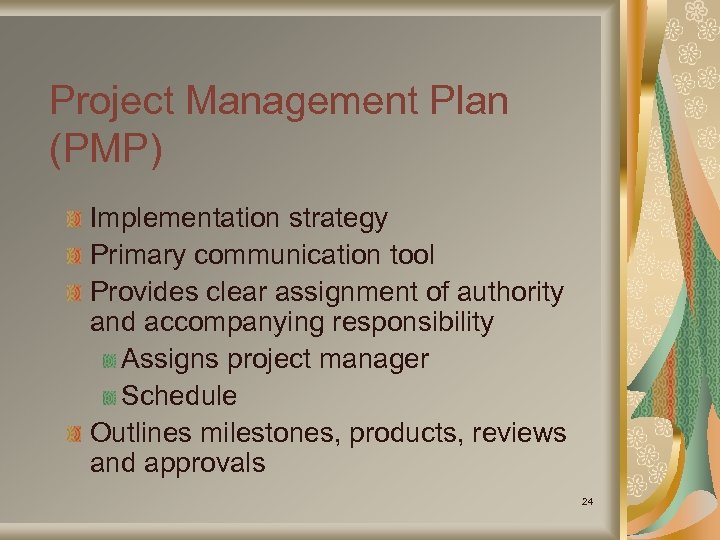 Project Management Plan (PMP)

Implementation strategy
Primary communication tool
Provides clear assignment of authority and accompanying responsibility
Assigns project manager
Schedule
Outlines milestones, products, reviews and approvals

24